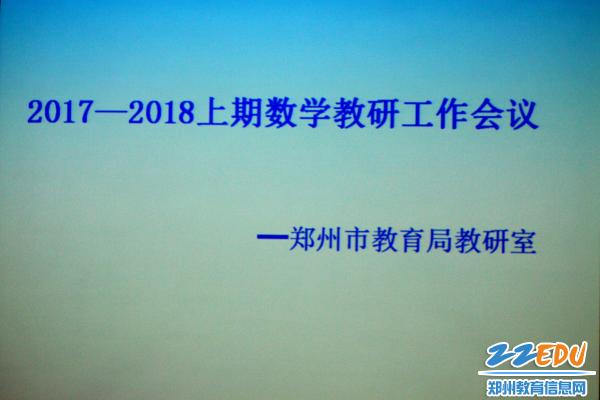 2017—2018上期数学教研工作会议

—郑州市教育局教研室

ZZEDU
郑州教育信息网